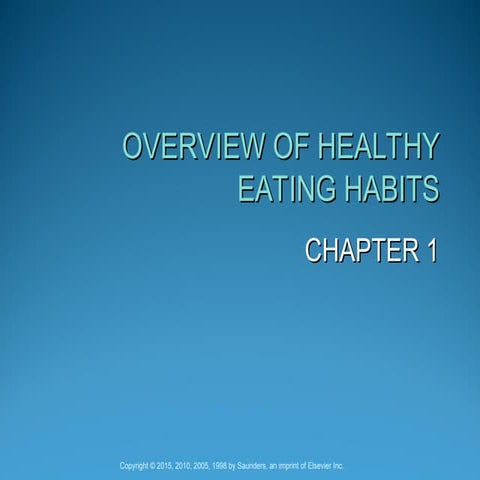 OVERVIEW OF HEALTHY EATING HABITS

CHAPTER 1

Copyright © 2015, 2010, 2005, 1998 by Saunders, an imprint of Elsevier Inc.